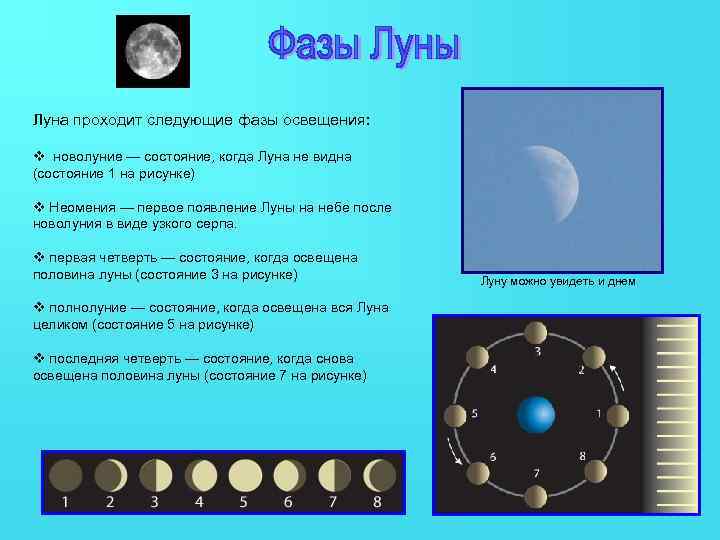 Фазы Луны

Луна проходит следующие фазы освещения:

❖ новолуние — состояние, когда Луна не видна (состояние 1 на рисунке)

❖ Неомения — первое появление Луны на небе после новолуния в виде узкого серпа.

❖ первая четверть — состояние, когда освещена половина луны (состояние 3 на рисунке)

❖ полнолуние — состояние, когда освещена вся Луна целиком (состояние 5 на рисунке)

❖ последняя четверть — состояние, когда снова освещена половина луны (состояние 7 на рисунке)

Луну можно увидеть и днем

3
4
2
5
1
6
8
7

1 2 3 4 5 6 7 8